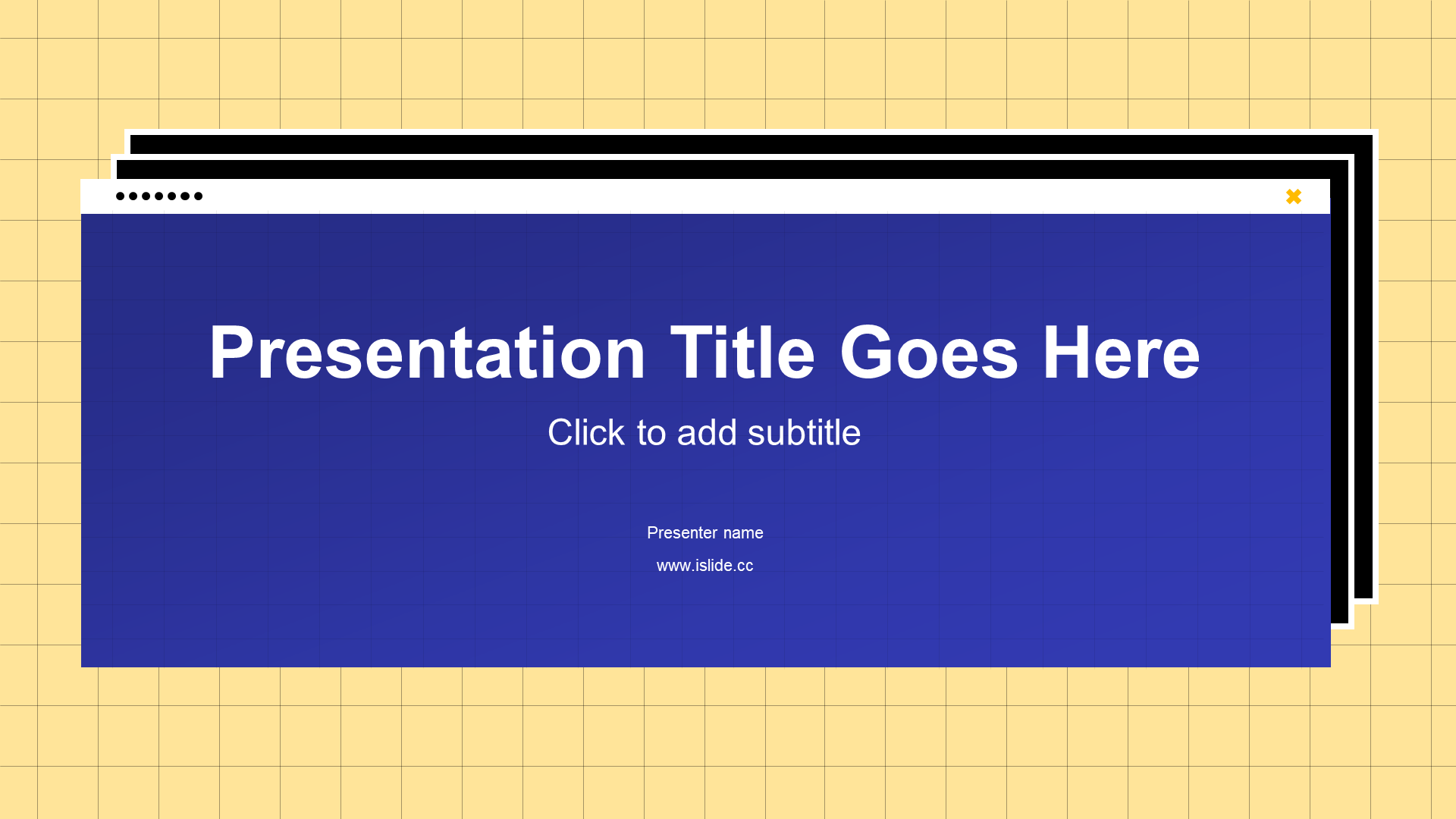 Presentation Title Goes Here

Click to add subtitle

Presenter name

www.islide.cc